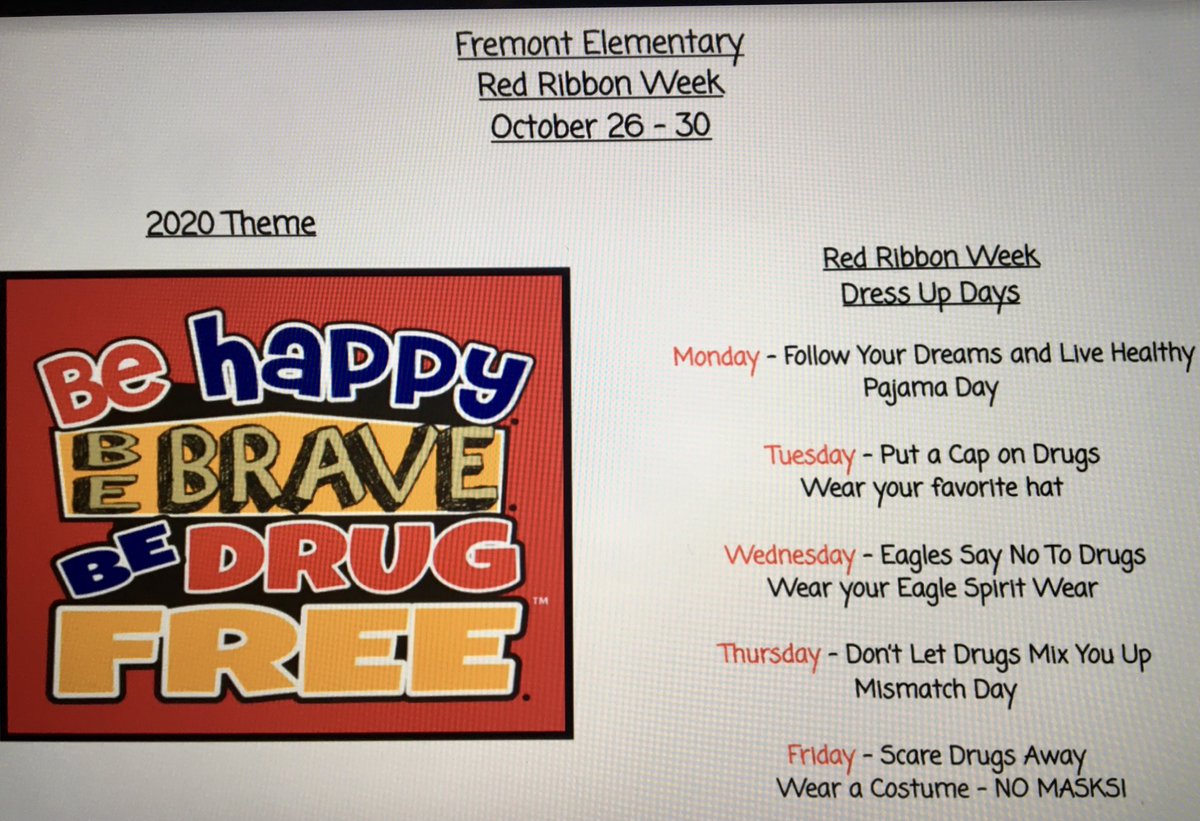 Fremont Elementary
Red Ribbon Week
October 26 - 30

2020 Theme

Be happy
BE BRAVE
BE DRUG
FREE™

Red Ribbon Week
Dress Up Days

Monday - Follow Your Dreams and Live Healthy
Pajama Day

Tuesday - Put a Cap on Drugs
Wear your favorite hat

Wednesday - Eagles Say No To Drugs
Wear your Eagle Spirit Wear

Thursday - Don't Let Drugs Mix You Up
Mismatch Day

Friday - Scare Drugs Away
Wear a Costume - NO MASKS!